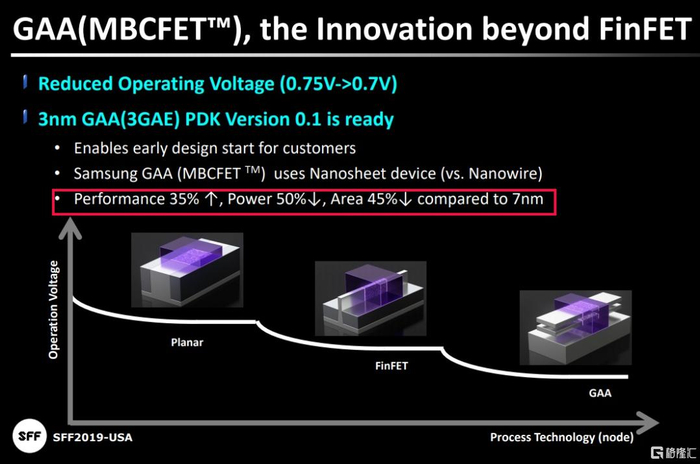 GAA(MBCFET™), the Innovation beyond FinFET

Reduced Operating Voltage (0.75V->0.7V)

3nm GAA(3GAE) PDK Version 0.1 is ready

• Enables early design start for customers
• Samsung GAA (MBCFET ™) uses Nanosheet device (vs. Nanowire)
• Performance 35% ↑, Power 50%↓, Area 45%↓ compared to 7nm

Operation Voltage

Planar

FinFET

GAA

Process Technology (node)

SFF

SFF2019-USA

格隆汇